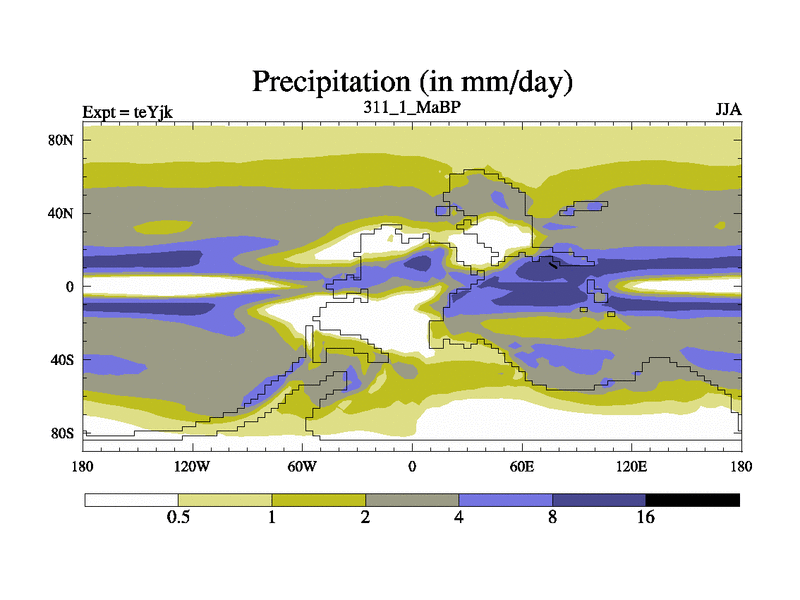 Precipitation (in mm/day)

Expt = teYjk

311_1_MaBP

JJA

80N
40N
0
40S
80S

180
120W
60W
0
60E
120E
180

0.5
1
2
4
8
16